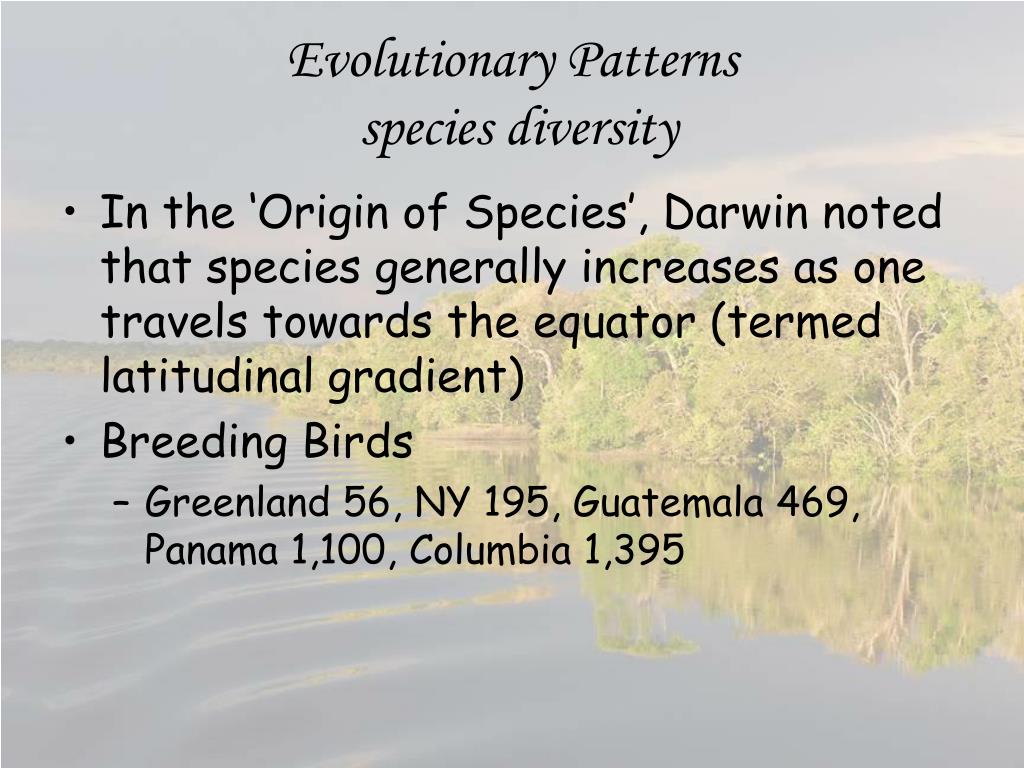 Evolutionary Patterns
species diversity

• In the ‘Origin of Species’, Darwin noted that species generally increases as one travels towards the equator (termed latitudinal gradient)
• Breeding Birds
– Greenland 56, NY 195, Guatemala 469, Panama 1,100, Columbia 1,395